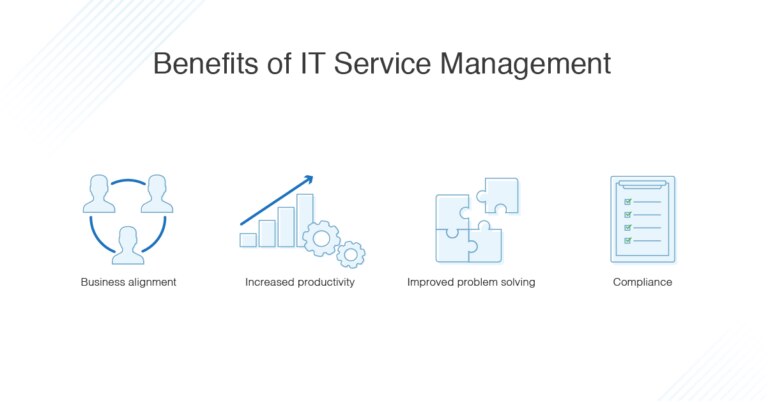 Benefits of IT Service Management

Business alignment

Increased productivity

Improved problem solving

Compliance